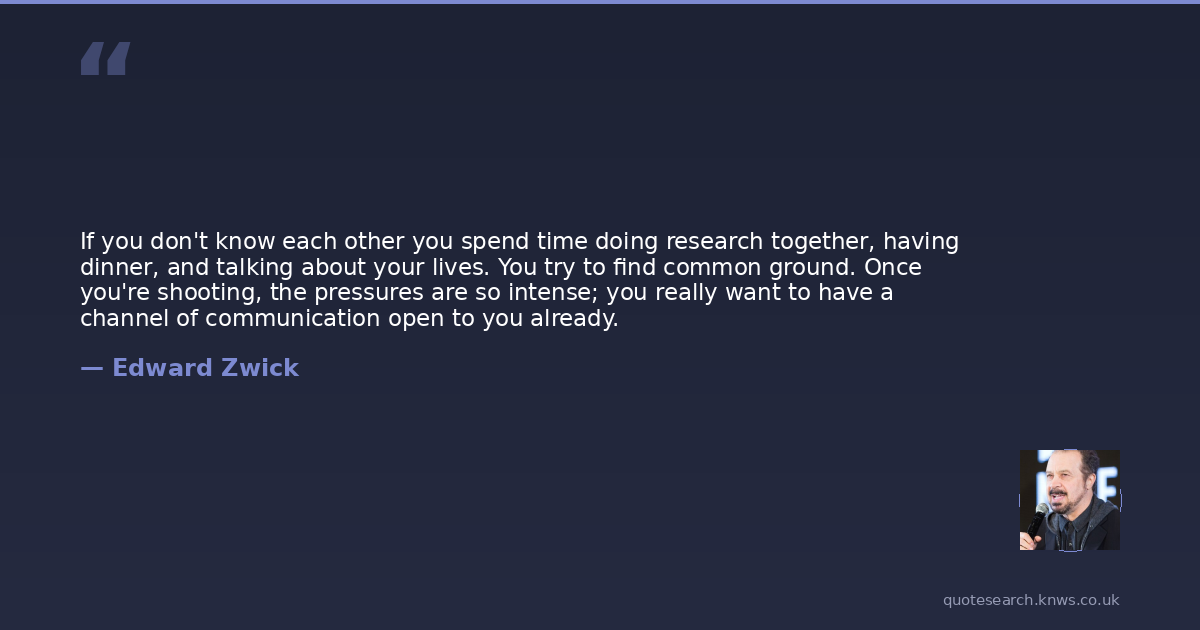 “

If you don't know each other you spend time doing research together, having dinner, and talking about your lives. You try to find common ground. Once you're shooting, the pressures are so intense; you really want to have a channel of communication open to you already.

— Edward Zwick

quotesearch.knws.co.uk